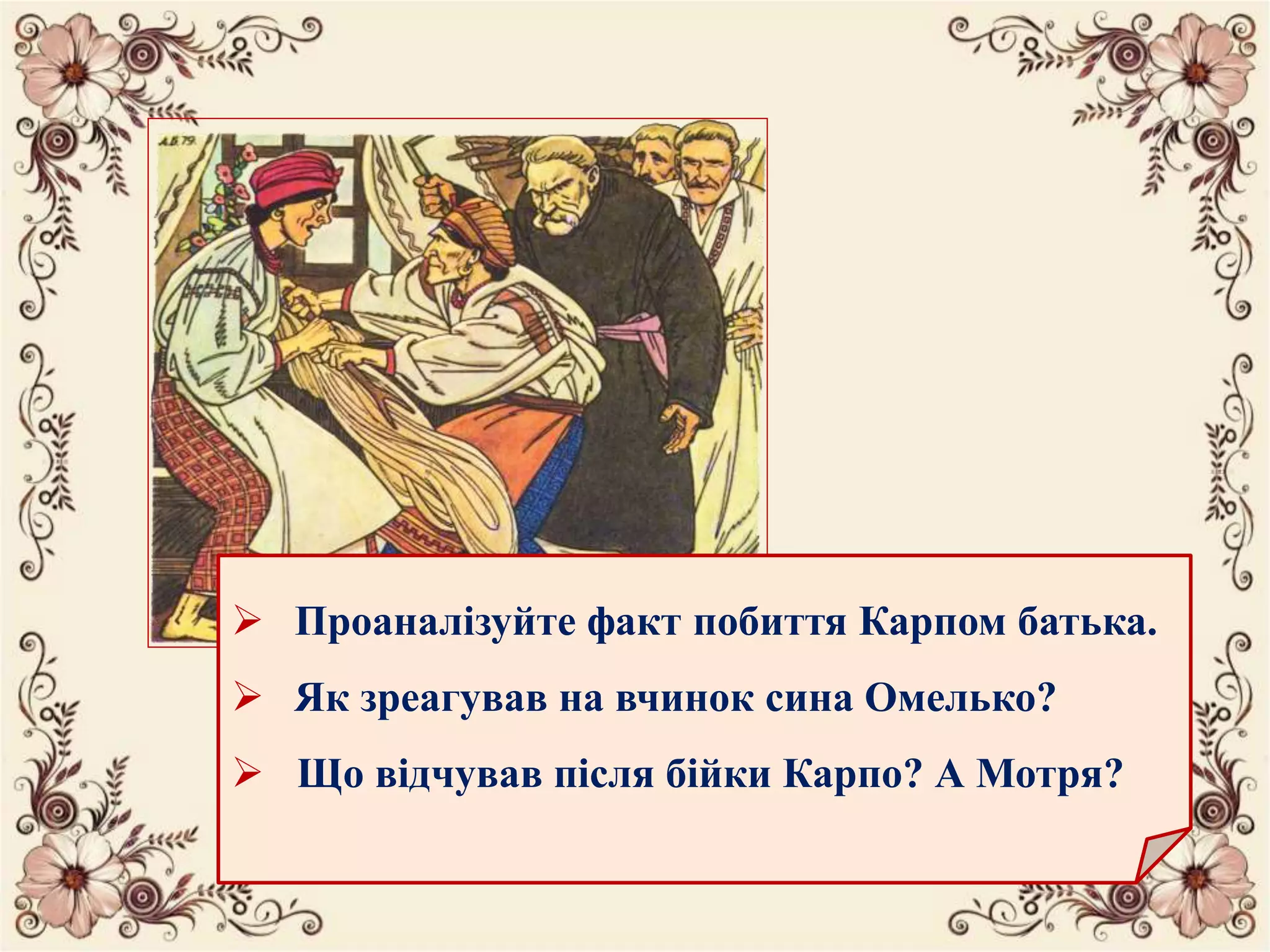 А.Б.79.

➢ Проаналізуйте факт побиття Карпом батька.

➢ Як зреагував на вчинок сина Омелько?

➢ Що відчував після бійки Карпо? А Мотря?